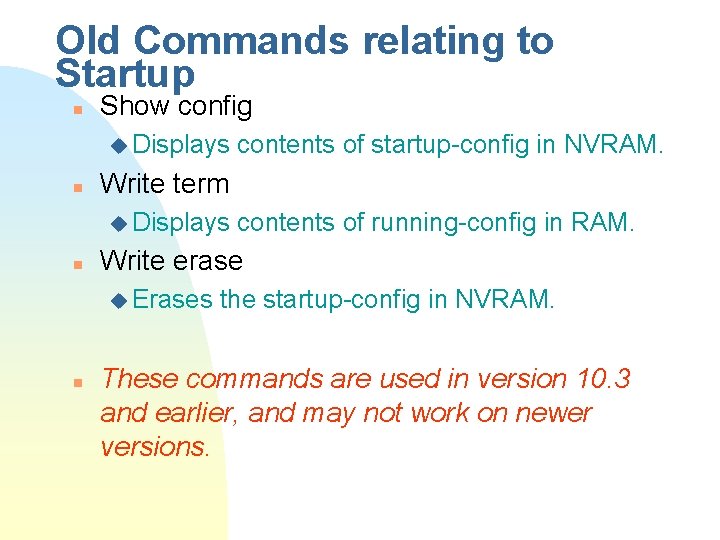 Old Commands relating to Startup

Show config

Displays contents of startup-config in NVRAM.

Write term

Displays contents of running-config in RAM.

Write erase

Erases the startup-config in NVRAM.

These commands are used in version 10.3 and earlier, and may not work on newer versions.